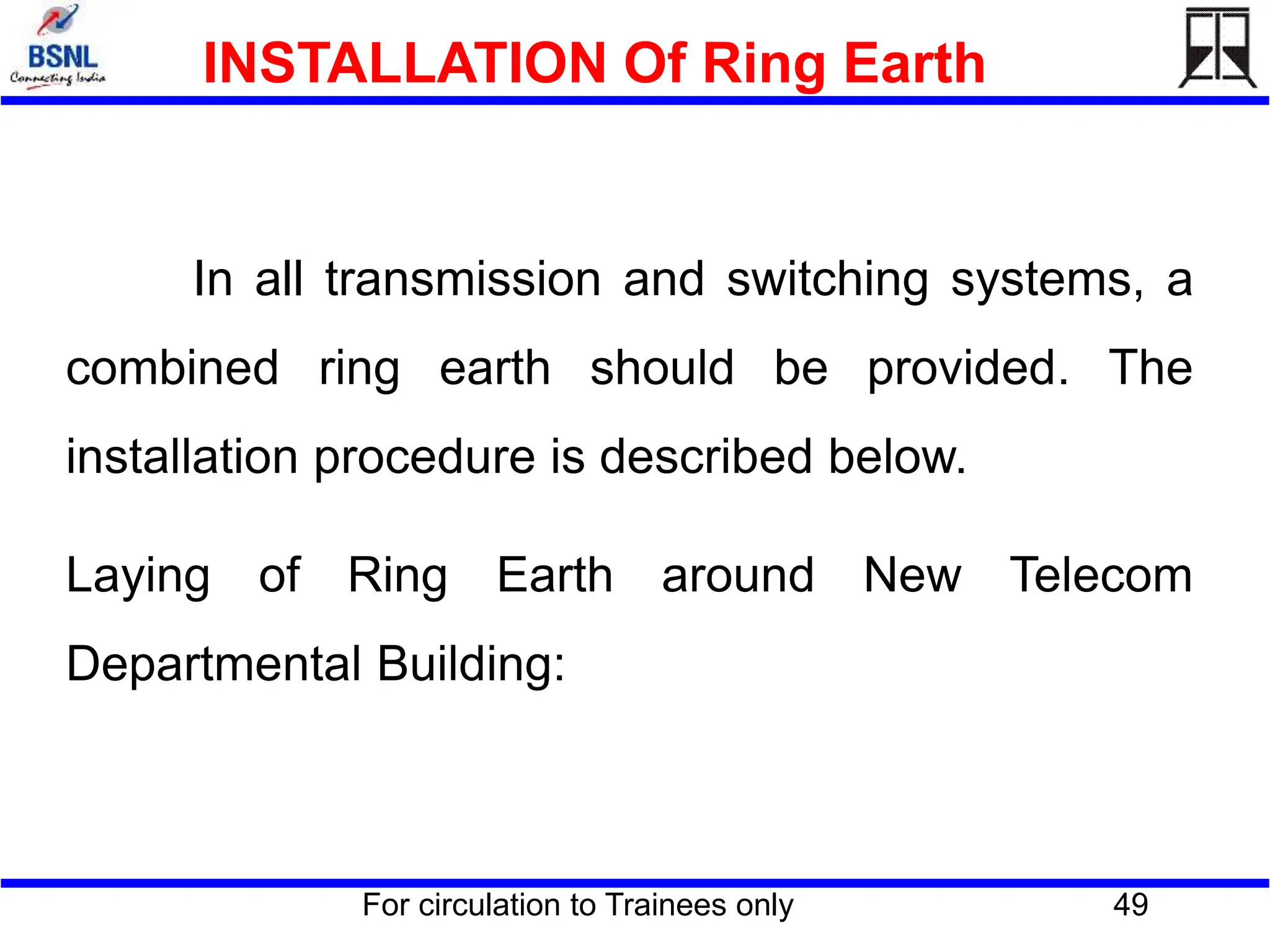 BSNL
Connecting India

INSTALLATION Of Ring Earth

In all transmission and switching systems, a combined ring earth should be provided. The installation procedure is described below.

Laying of Ring Earth around New Telecom Departmental Building:

For circulation to Trainees only

49